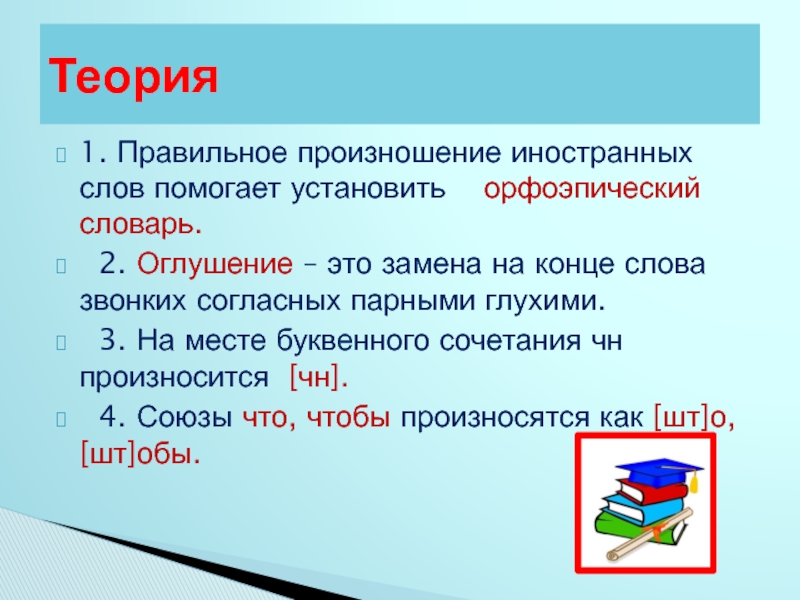 Теория

1. Правильное произношение иностранных слов помогает установить орфоэпический словарь.

2. Оглушение – это замена на конце слова звонких согласных парными глухими.

3. На месте буквенного сочетания чн произносится [чн].

4. Союзы что, чтобы произносятся как [шт]о, [шт]обы.